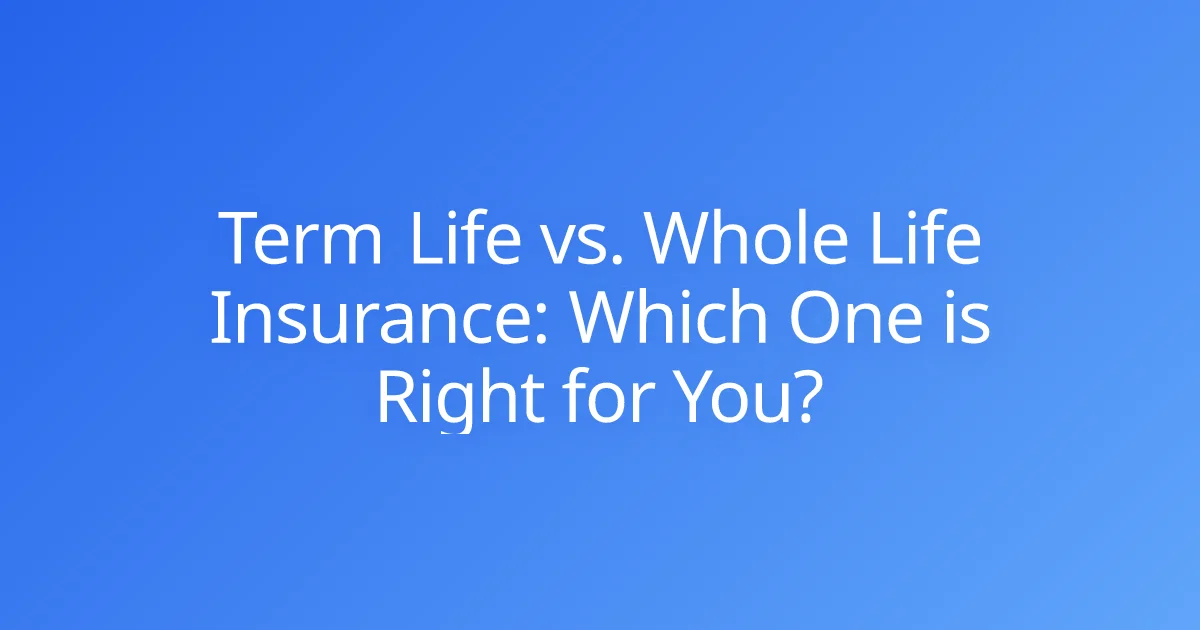 Term Life vs. Whole Life Insurance: Which One is Right for You?